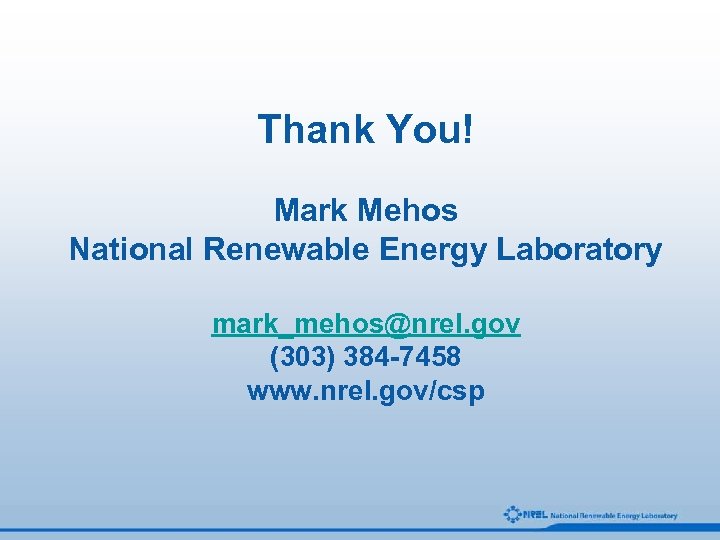 Thank You!

Mark Mehos
National Renewable Energy Laboratory

mark_mehos@nrel.gov
(303) 384-7458
www.nrel.gov/csp

NREL National Renewable Energy Laboratory